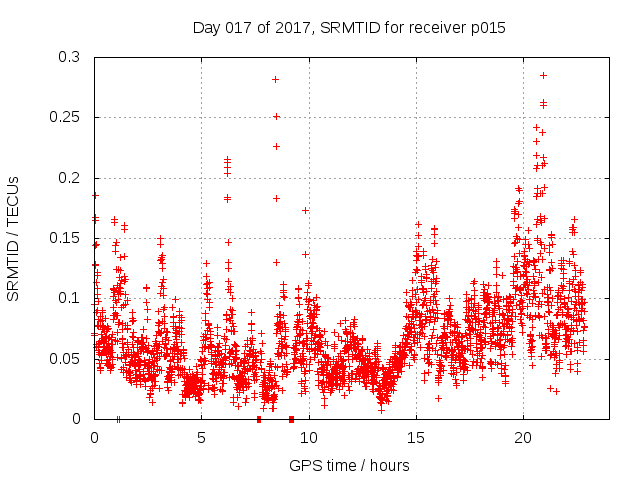 Day 017 of 2017, SRMTID for receiver p015

SRMTID / TECUs

0.3
0.25
0.2
0.15
0.1
0.05
0

0
5
10
15
20

GPS time / hours